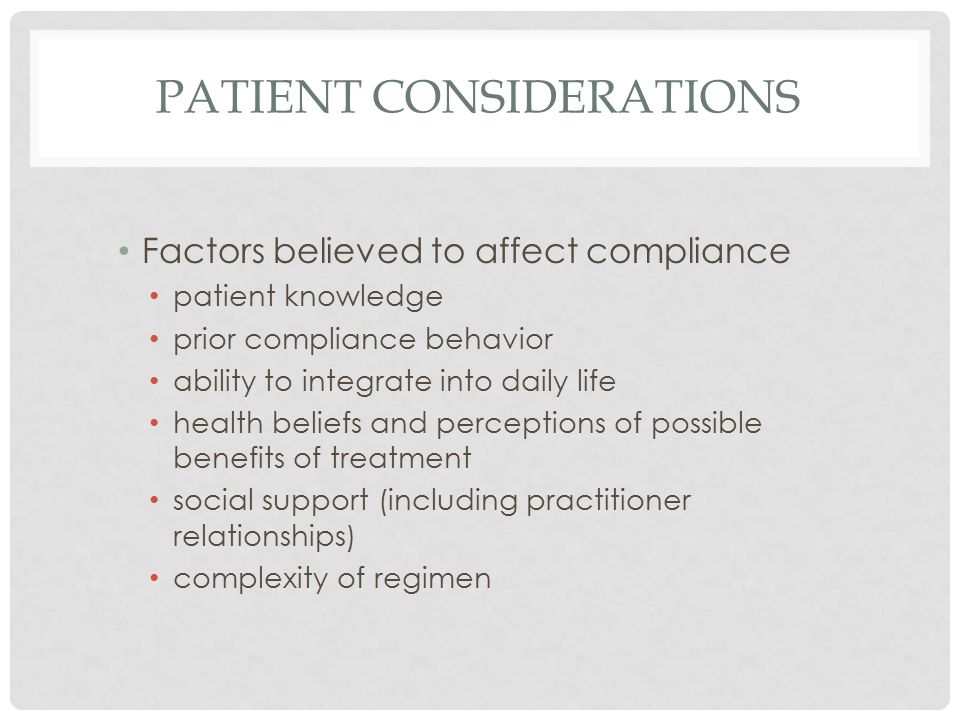 PATIENT CONSIDERATIONS

• Factors believed to affect compliance
  • patient knowledge
  • prior compliance behavior
  • ability to integrate into daily life
  • health beliefs and perceptions of possible benefits of treatment
  • social support (including practitioner relationships)
  • complexity of regimen